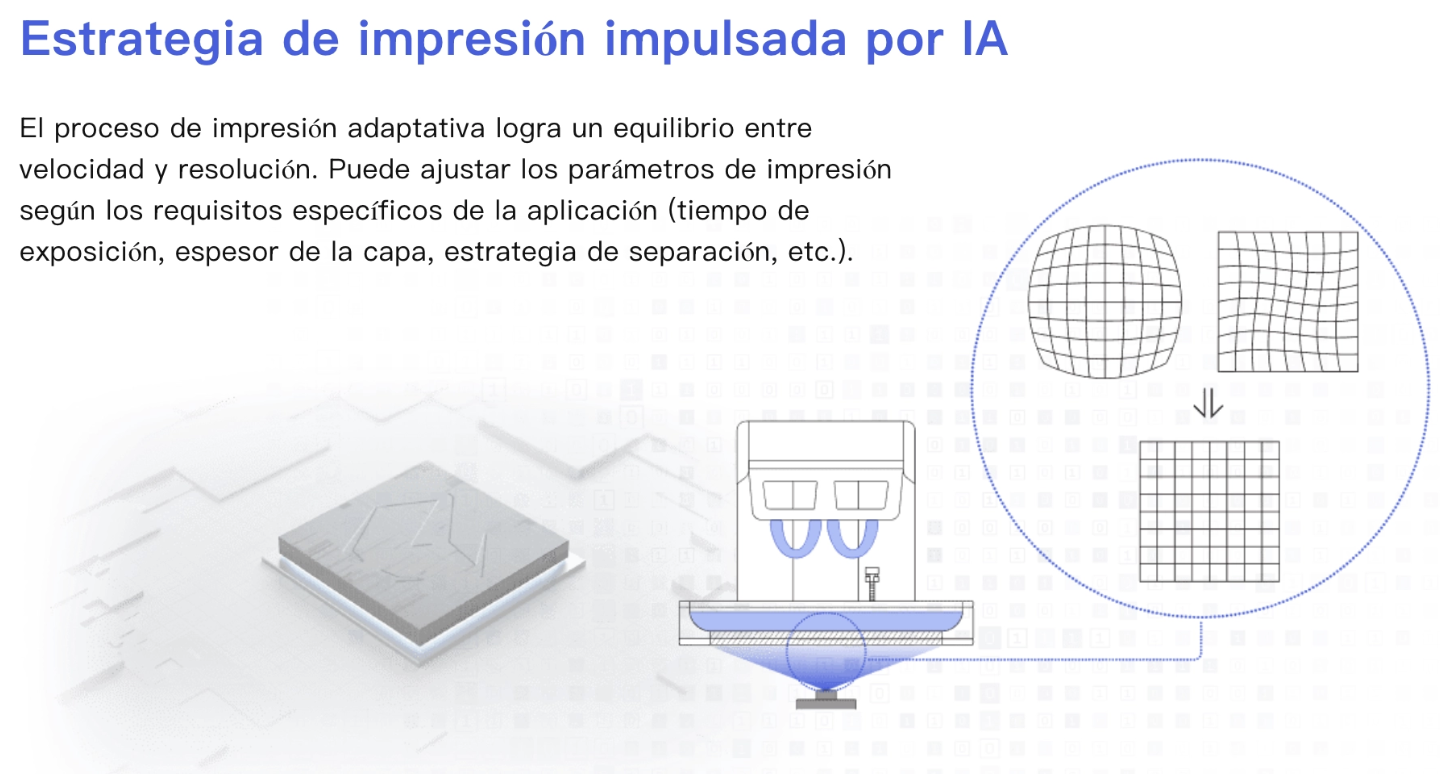 Estrategia de impresión impulsada por IA

El proceso de impresión adaptativa logra un equilibrio entre velocidad y resolución. Puede ajustar los parámetros de impresión según los requisitos específicos de la aplicación (tiempo de exposición, espesor de la capa, estrategia de separación, etc.).